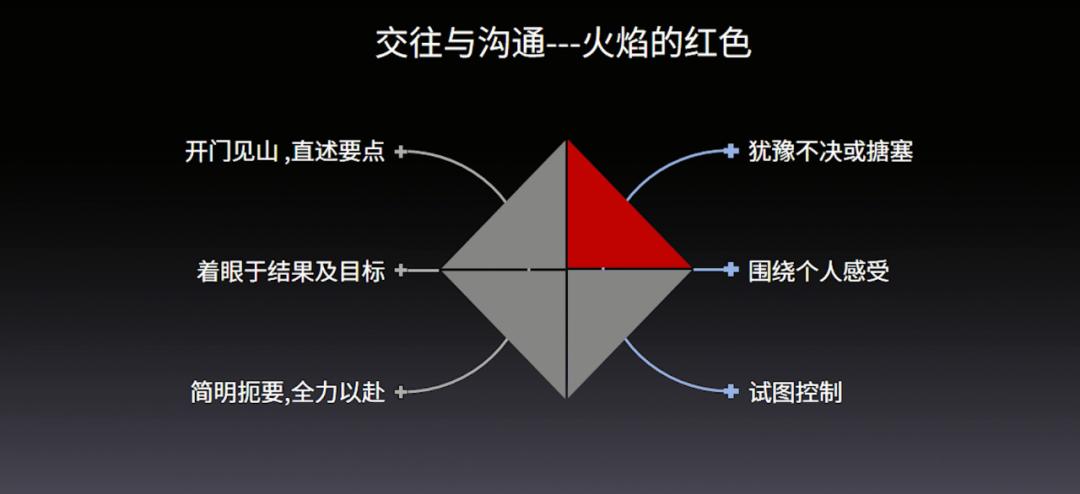 交往与沟通---火焰的红色

开门见山 ,直述要点

着眼于结果及目标

简明扼要,全力以赴

犹豫不决或搪塞

围绕个人感受

试图控制